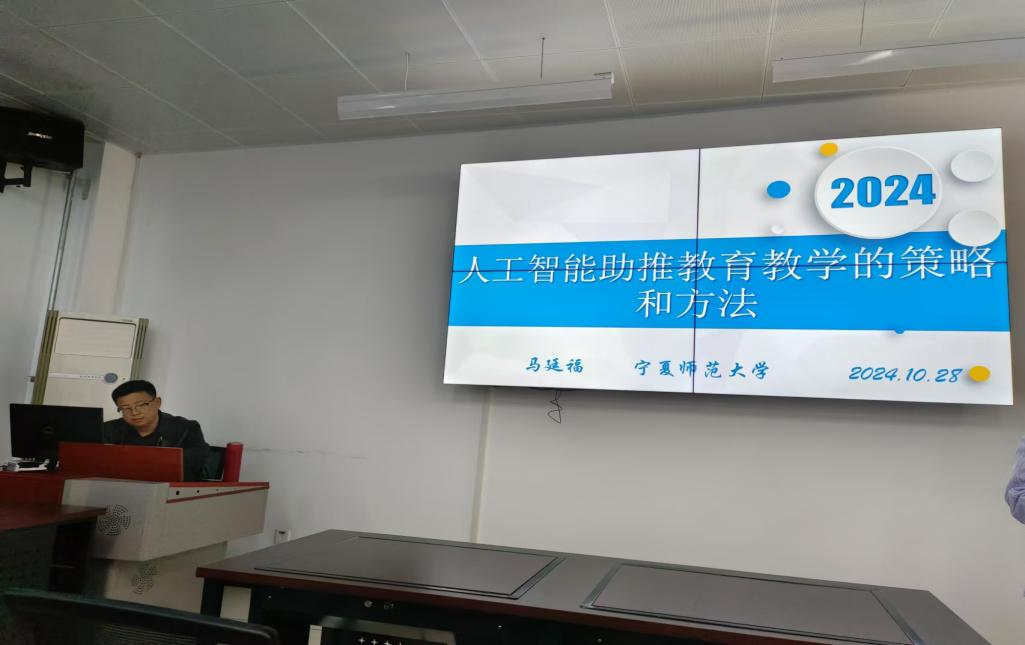 2024

人工智能助推教育教学的策略和方法

马廷福　　宁夏师范大学　　2024.10.28